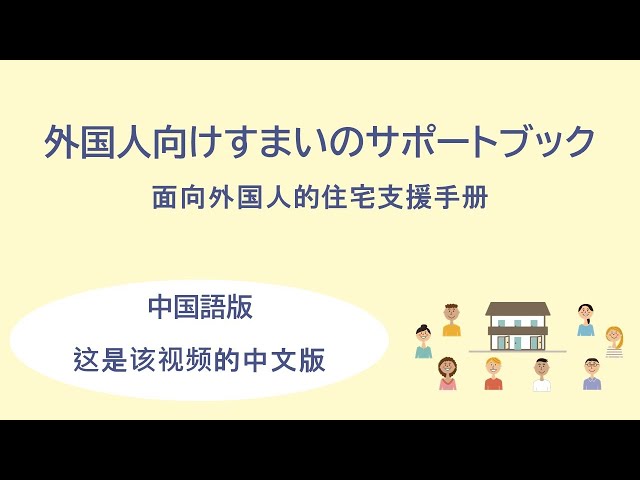 外国人向けすまいのサポートブック

面向外国人的住宅支援手册

中国語版

这是该视频的中文版